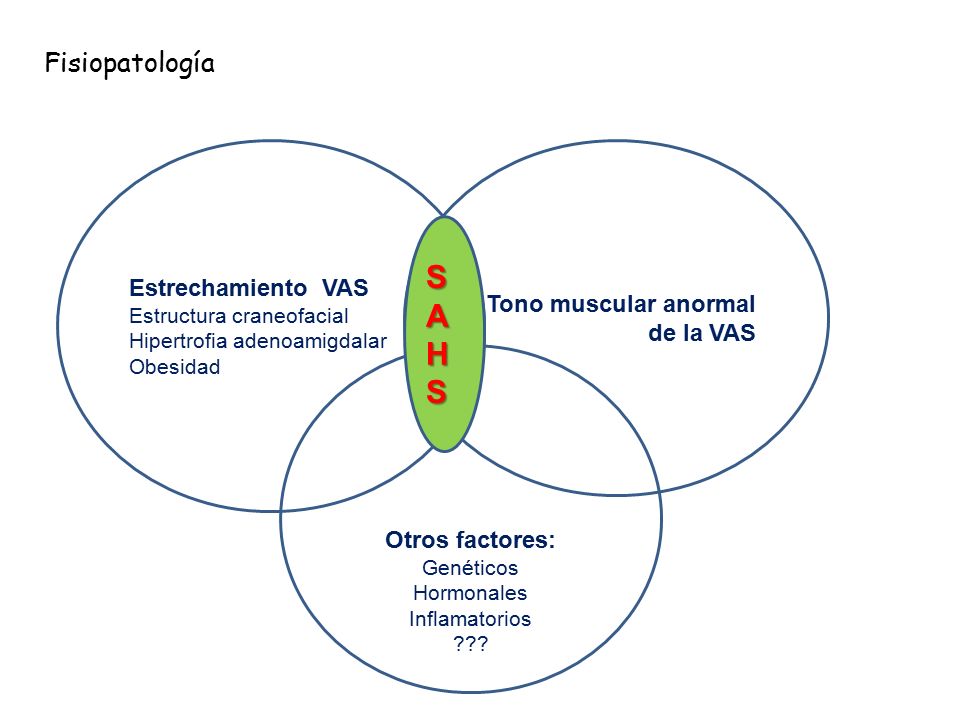 Fisiopatología

Estrechamiento VAS
Estructura craneofacial
Hipertrofia adenoamigdalar
Obesidad

S
A
H
S

Tono muscular anormal
de la VAS

Otros factores:
Genéticos
Hormonales
Inflamatorios
???